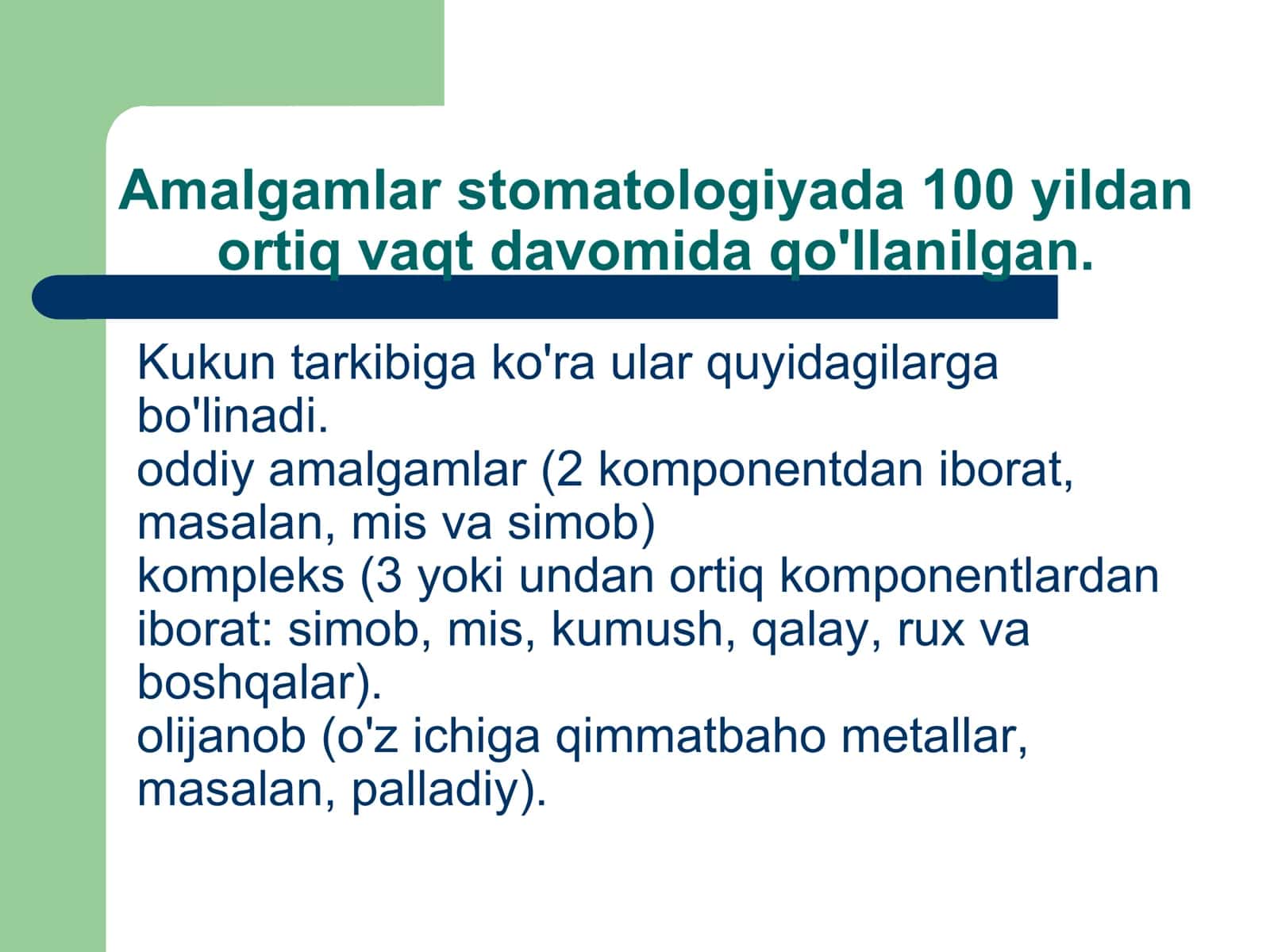 Amalgamlar stomatologiyada 100 yildan ortiq vaqt davomida qo'llanilgan.

Kukun tarkibiga ko'ra ular quyidagilarga bo'linadi.
oddiy amalgamlar (2 komponentdan iborat, masalan, mis va simob)
kompleks (3 yoki undan ortiq komponentlardan iborat: simob, mis, kumush, qalay, rux va boshqalar).
olijanob (o'z ichiga qimmatbaho metallar, masalan, palladiy).